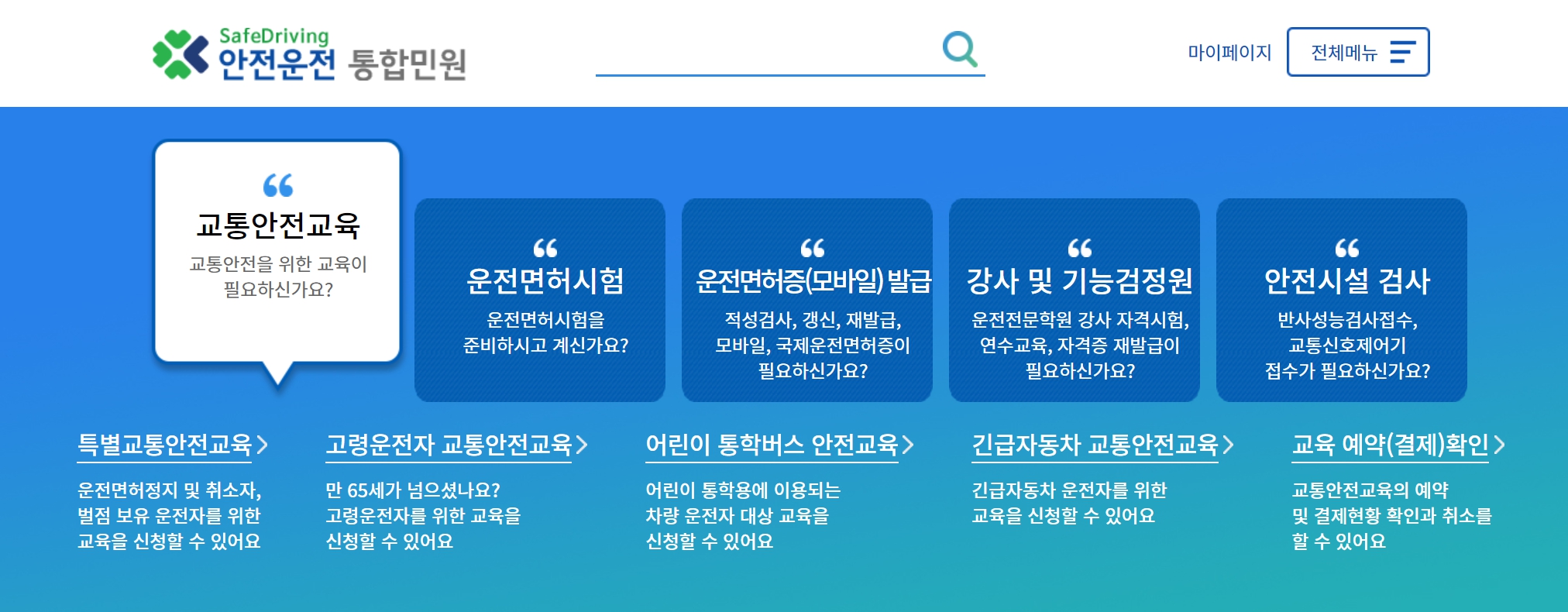 SafeDriving
안전운전 통합민원

마이페이지 전체메뉴

“
교통안전교육
교통안전을 위한 교육이 필요하신가요?

“
운전면허시험
운전면허시험을 준비하시고 계신가요?

“
운전면허증(모바일) 발급
적성검사, 갱신, 재발급, 모바일, 국제운전면허증이 필요하신가요?

“
강사 및 기능검정원
운전전문학원 강사 자격시험, 연수교육, 자격증 재발급이 필요하신가요?

“
안전시설 검사
반사성능검사접수, 교통신호제어기 접수가 필요하신가요?

특별교통안전교육 >
운전면허정지 및 취소자, 벌점 보유 운전자를 위한 교육을 신청할 수 있어요

고령운전자 교통안전교육 >
만 65세가 넘으셨나요? 고령운전자를 위한 교육을 신청할 수 있어요

어린이 통학버스 안전교육 >
어린이 통학용에 이용되는 차량 운전자 대상 교육을 신청할 수 있어요

긴급자동차 교통안전교육 >
긴급자동차 운전자를 위한 교육을 신청할 수 있어요

교육 예약(결제)확인 >
교통안전교육의 예약 및 결제현황 확인과 취소를 할 수 있어요